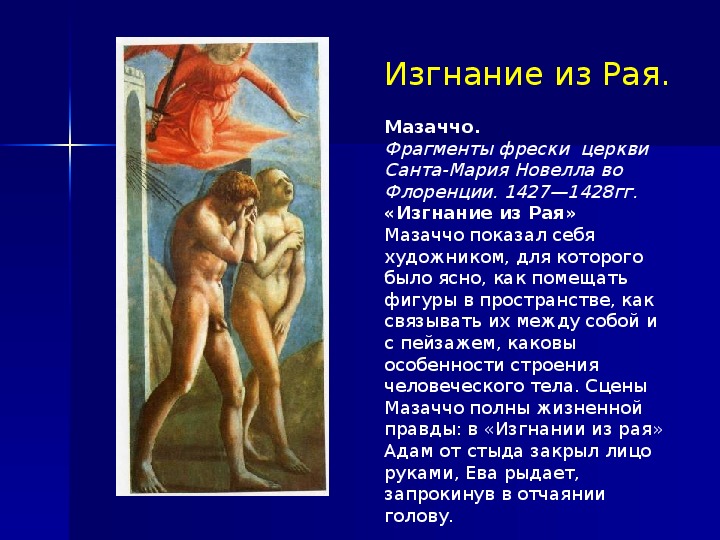 Изгнание из Рая.

Мазаччо.
Фрагменты фрески церкви Санта-Мария Новелла во Флоренции. 1427—1428гг.
«Изгнание из Рая»
Мазаччо показал себя художником, для которого было ясно, как помещать фигуры в пространстве, как связывать их между собой и с пейзажем, каковы особенности строения человеческого тела. Сцены Мазаччо полны жизненной правды: в «Изгнании из рая» Адам от стыда закрыл лицо руками, Ева рыдает, запрокинув в отчаянии голову.